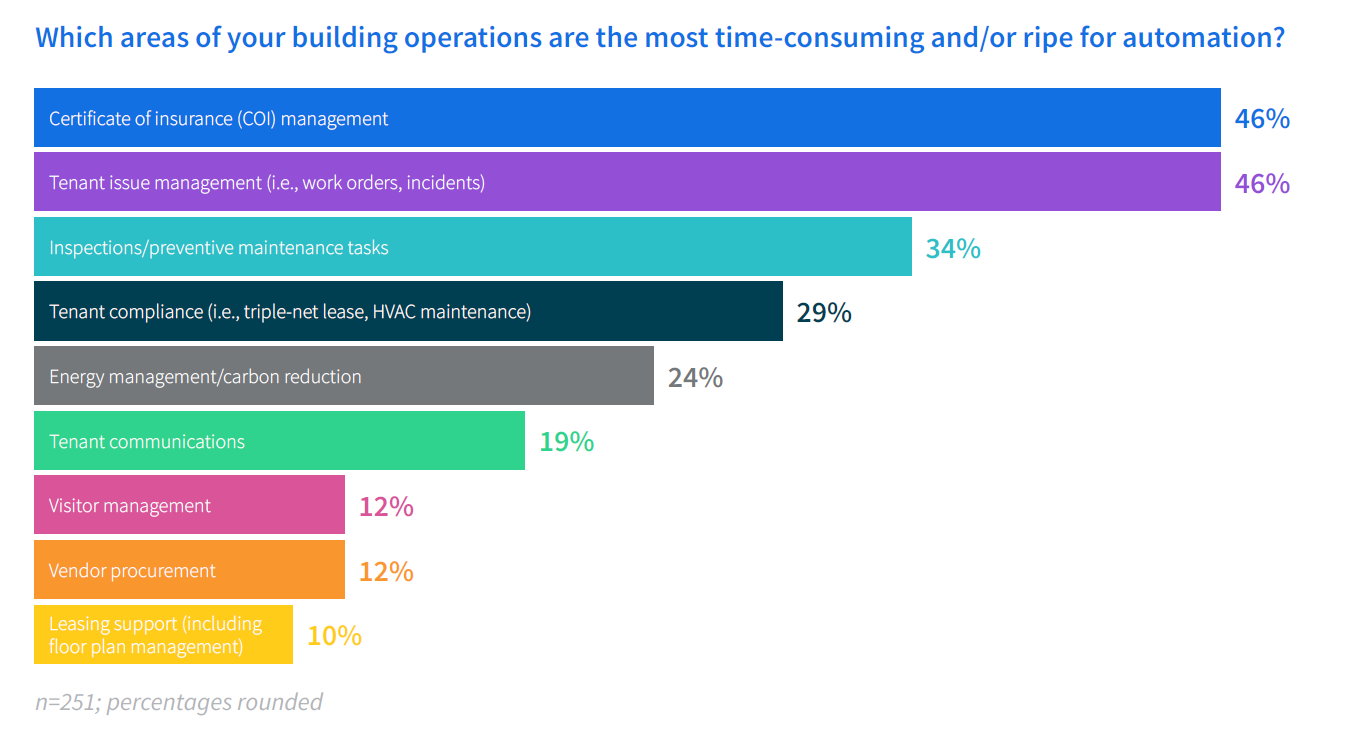 Which areas of your building operations are the most time-consuming and/or ripe for automation?

Certificate of insurance (COI) management 46%

Tenant issue management (i.e., work orders, incidents) 46%

Inspections/preventive maintenance tasks 34%

Tenant compliance (i.e., triple-net lease, HVAC maintenance) 29%

Energy management/carbon reduction 24%

Tenant communications 19%

Visitor management 12%

Vendor procurement 12%

Leasing support (including floor plan management) 10%

n=251; percentages rounded